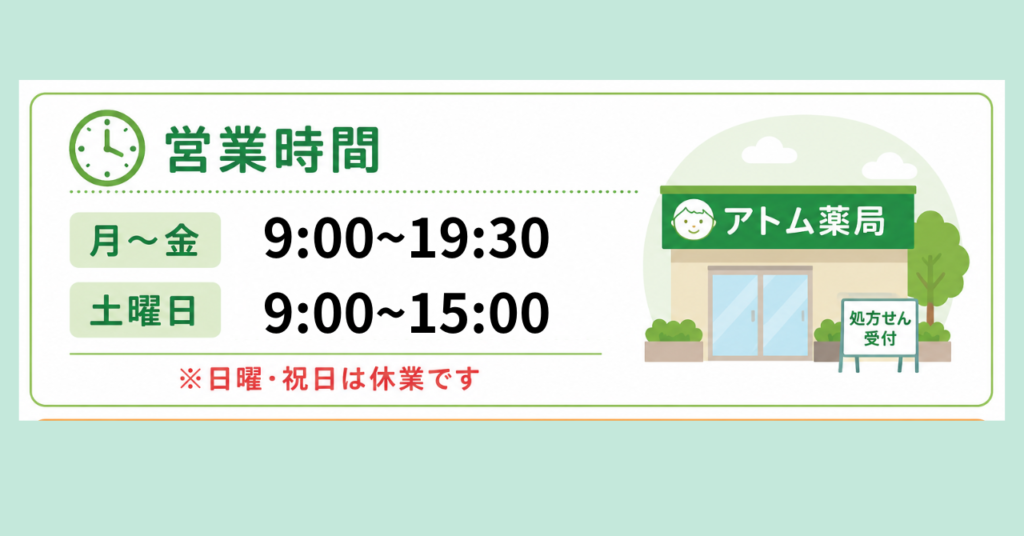 営業時間

月～金 9:00~19:30

土曜日 9:00~15:00

※日曜・祝日は休業です

アトム薬局

処方せん
受付